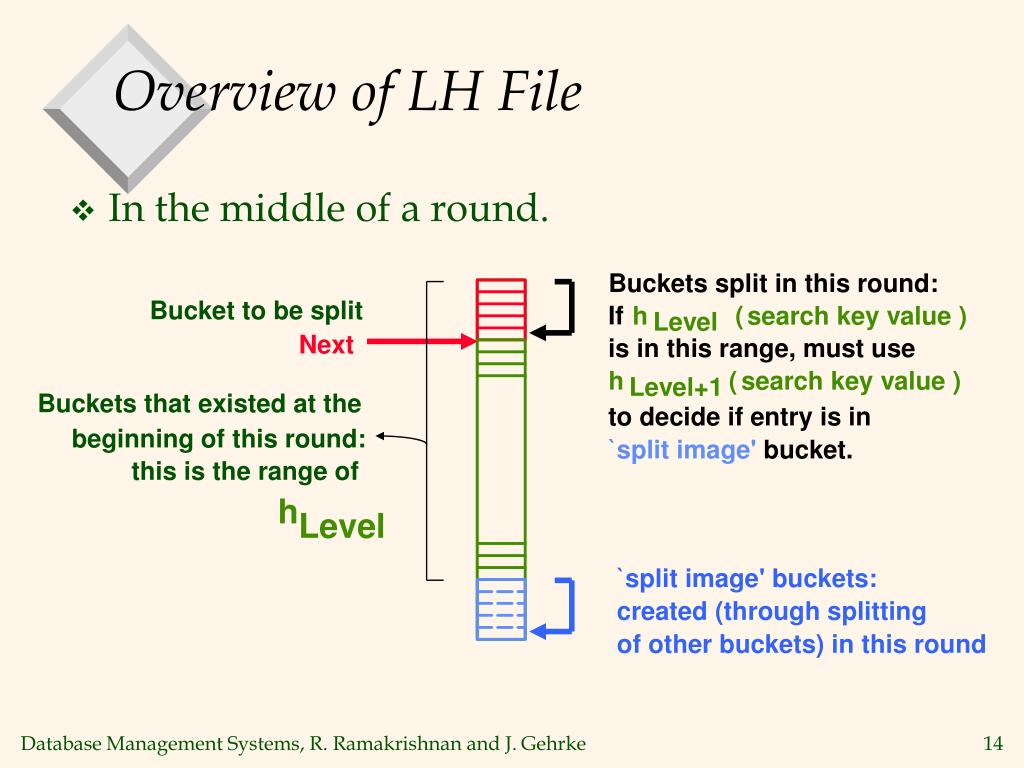 Overview of LH File

❖ In the middle of a round.

Bucket to be split
Next

Buckets that existed at the beginning of this round: this is the range of
$h_{Level}$

Buckets split in this round:
If $h_{Level}$ ( search key value ) is in this range, must use $h_{Level+1}$ ( search key value ) to decide if entry is in `split image' bucket.

`split image' buckets: created (through splitting of other buckets) in this round

Database Management Systems, R. Ramakrishnan and J. Gehrke

14